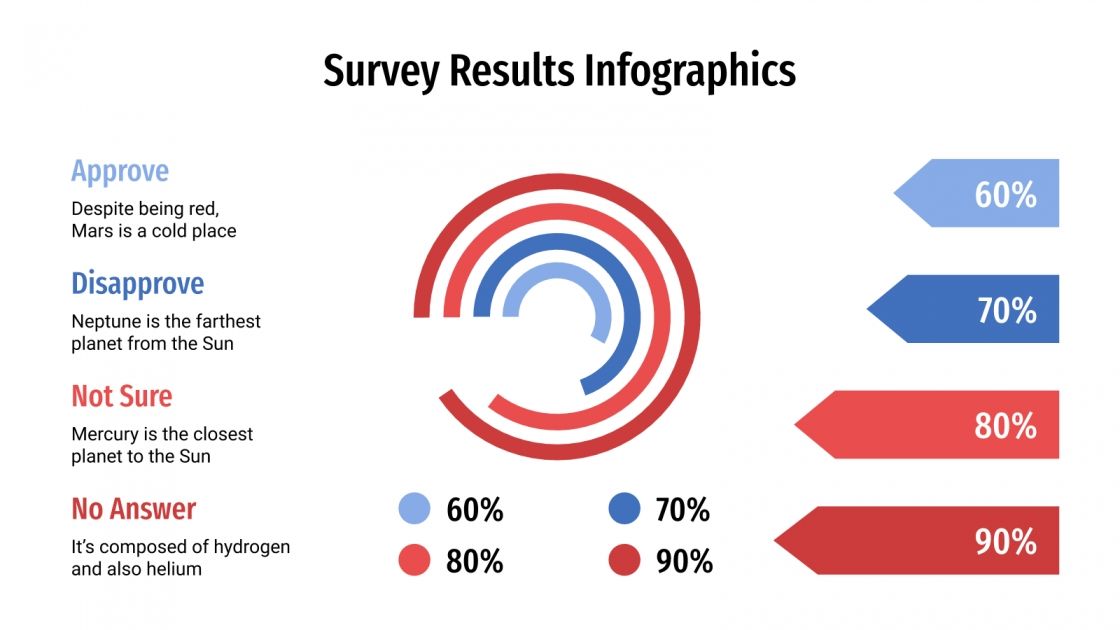 Survey Results Infographics

Approve

Despite being red, Mars is a cold place

Disapprove

Neptune is the farthest planet from the Sun

Not Sure

Mercury is the closest planet to the Sun

No Answer

It's composed of hydrogen and also helium

60%

70%

80%

90%

60%

70%

80%

90%